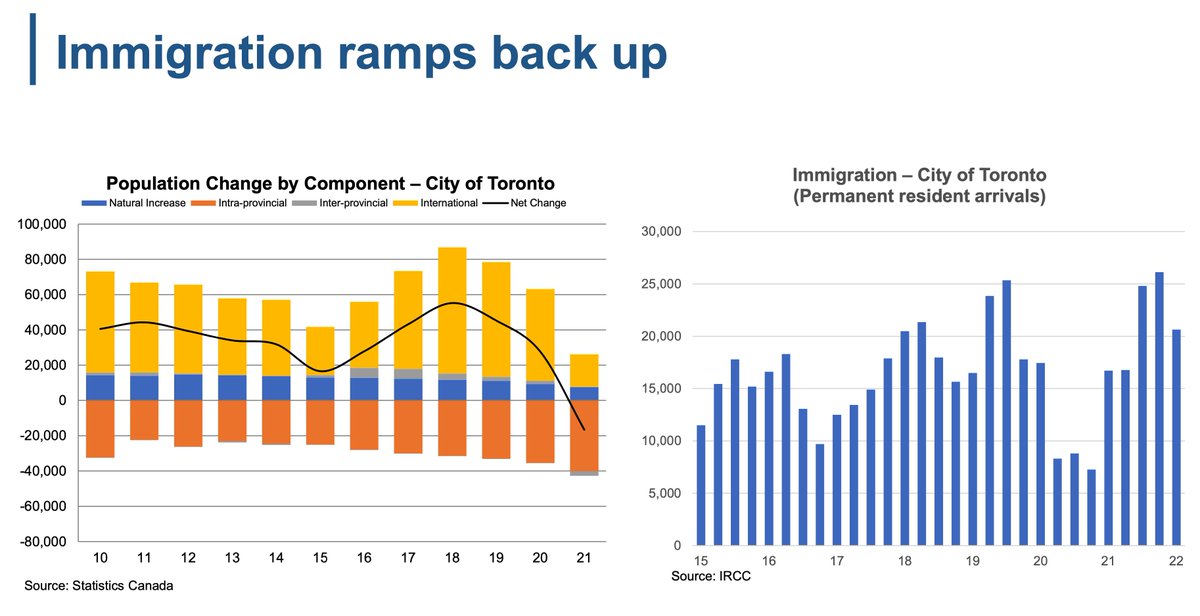 Immigration ramps back up

Population Change by Component – City of Toronto

Natural Increase Intra-provincial Inter-provincial International Net Change

100,000
80,000
60,000
40,000
20,000
0
-20,000
-40,000
-60,000
-80,000

10 11 12 13 14 15 16 17 18 19 20 21

Source: Statistics Canada

Immigration – City of Toronto
(Permanent resident arrivals)

30,000
25,000
20,000
15,000
10,000
5,000
0

15 16 17 18 19 20 21 22

Source: IRCC